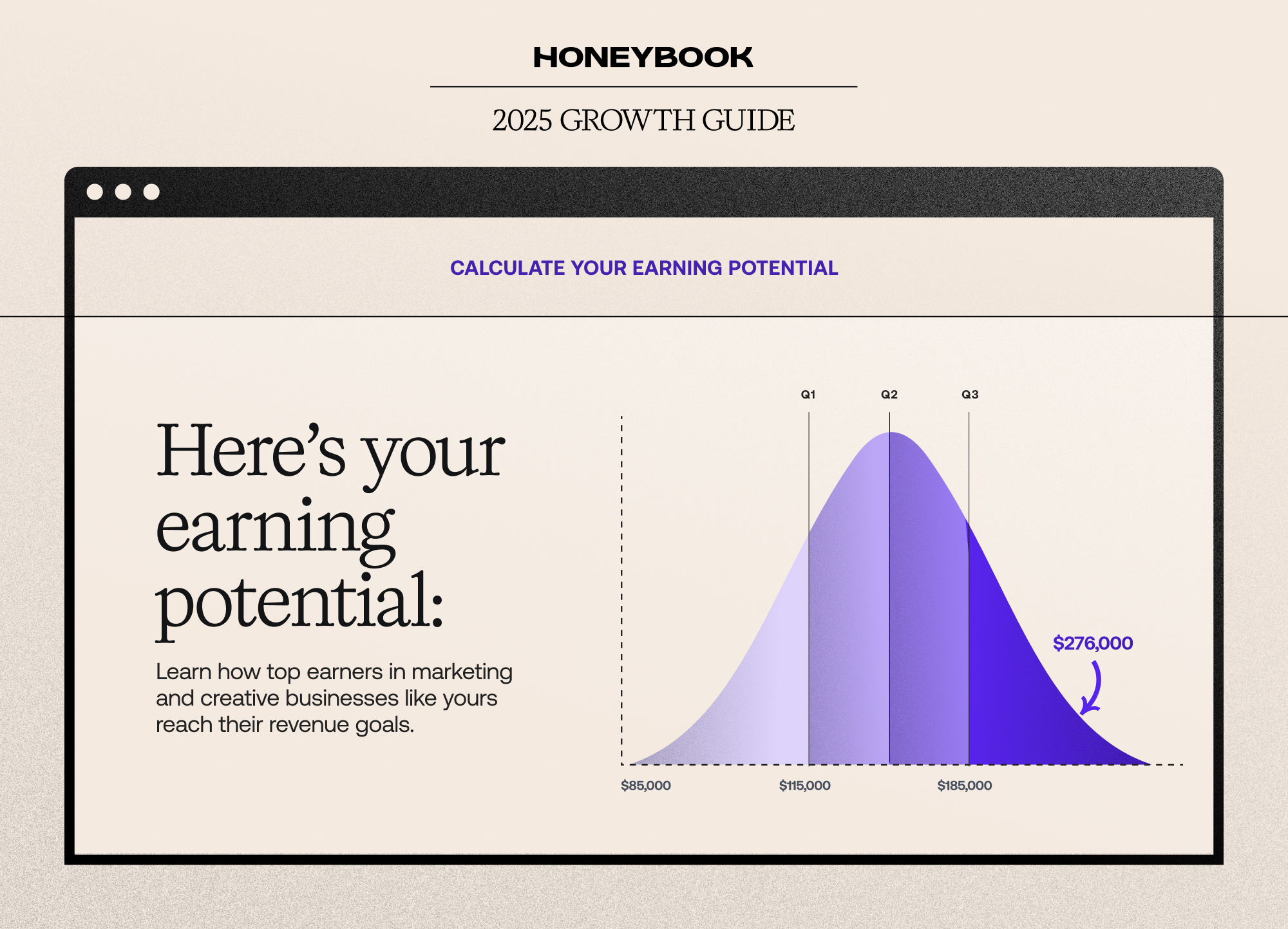 HONEYBOOK

2025 GROWTH GUIDE

CALCULATE YOUR EARNING POTENTIAL

Here's your earning potential:

Learn how top earners in marketing and creative businesses like yours reach their revenue goals.

Q1
Q2
Q3

$276,000

$85,000
$115,000
$185,000